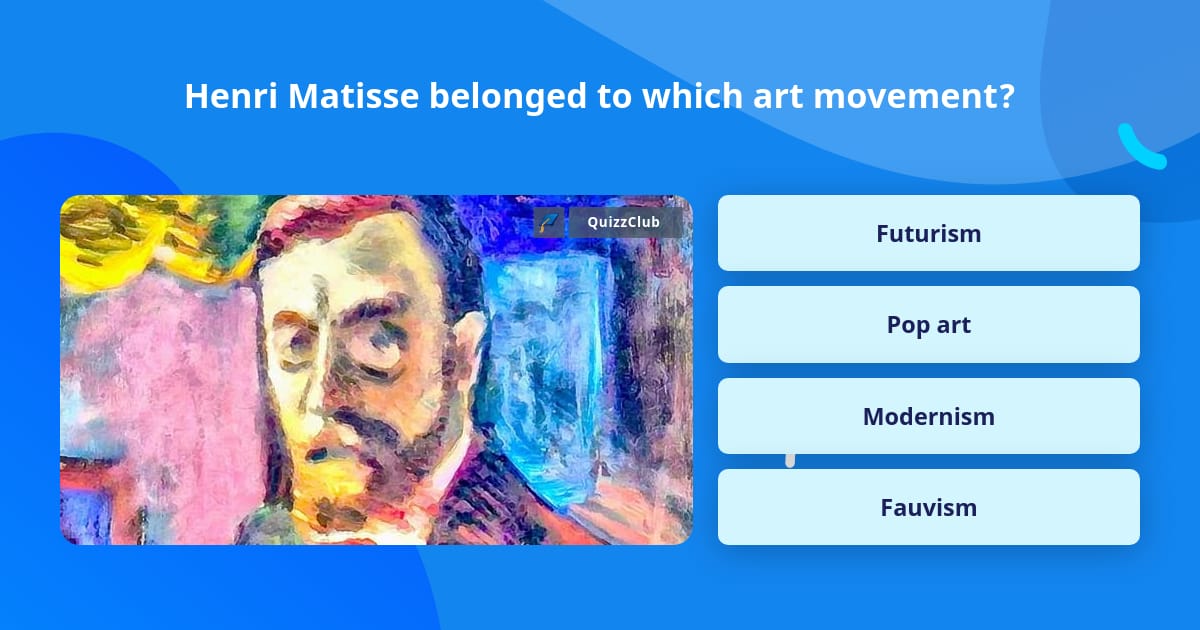 Henri Matisse belonged to which art movement?

QuizzClub

Futurism

Pop art

Modernism

Fauvism